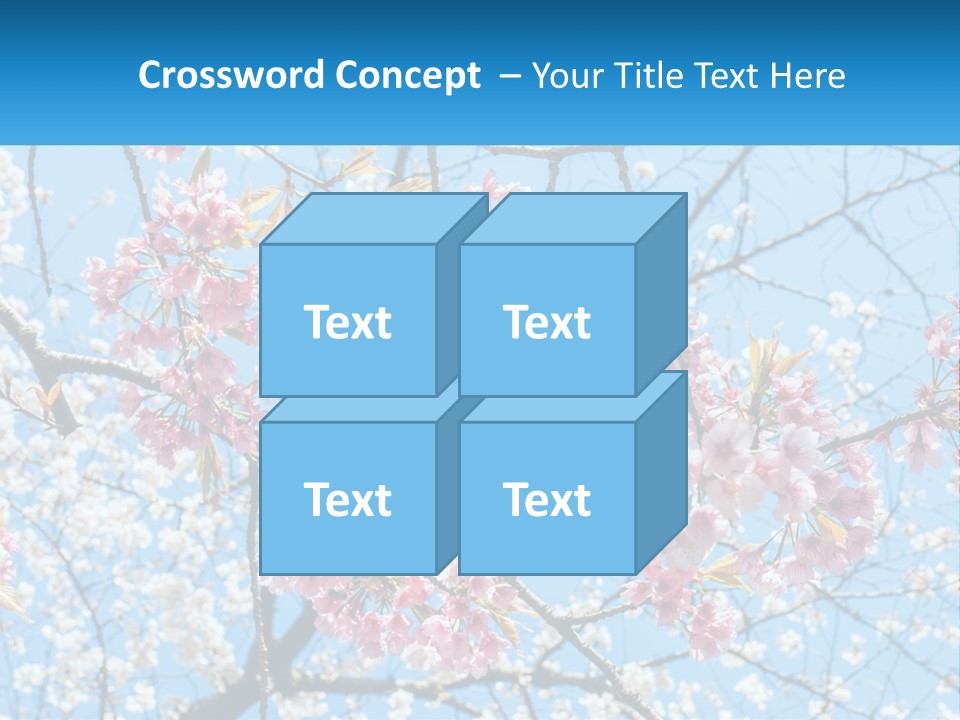 Crossword Concept – Your Title Text Here

Text

Text

Text

Text